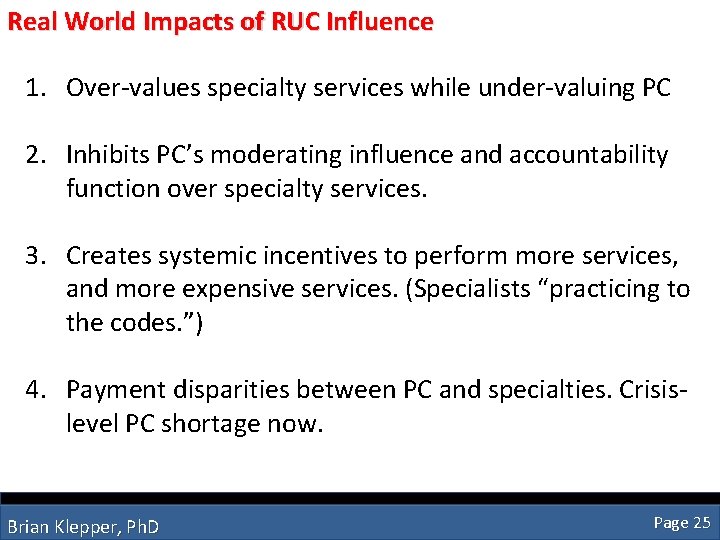 Real World Impacts of RUC Influence

1. Over-values specialty services while under-valuing PC

2. Inhibits PC's moderating influence and accountability function over specialty services.

3. Creates systemic incentives to perform more services, and more expensive services. (Specialists "practicing to the codes.")

4. Payment disparities between PC and specialties. Crisis-level PC shortage now.

Brian Klepper, PhD

Page 25